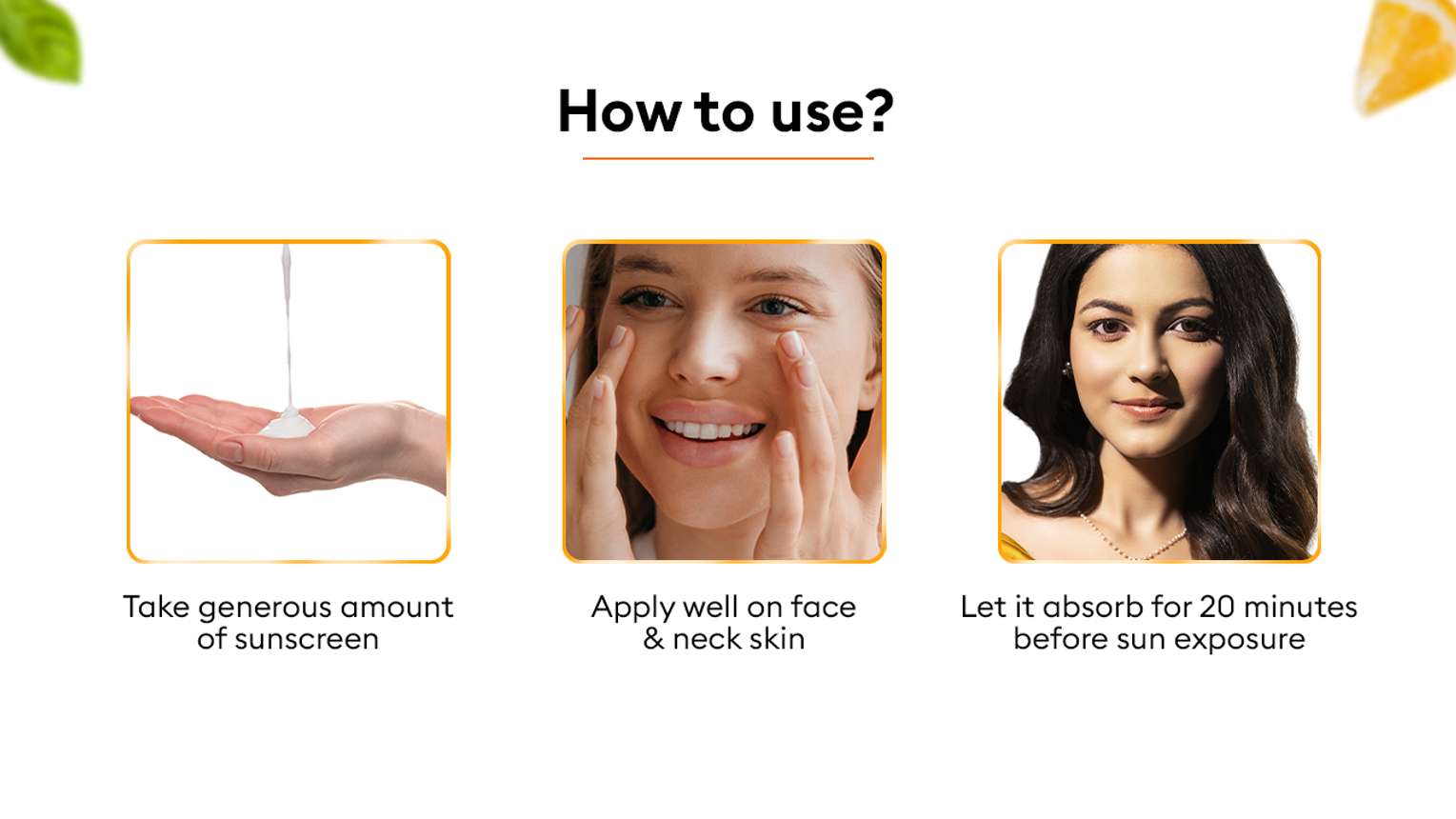 How to use?

Take generous amount of sunscreen

Apply well on face & neck skin

Let it absorb for 20 minutes before sun exposure